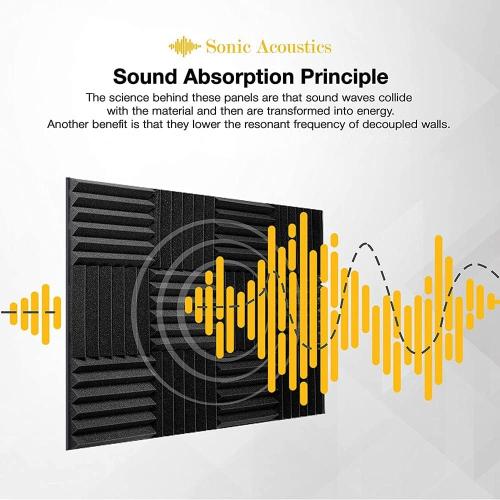 Sonic Acoustics

Sound Absorption Principle

The science behind these panels are that sound waves collide with the material and then are transformed into energy. Another benefit is that they lower the resonant frequency of decoupled walls.